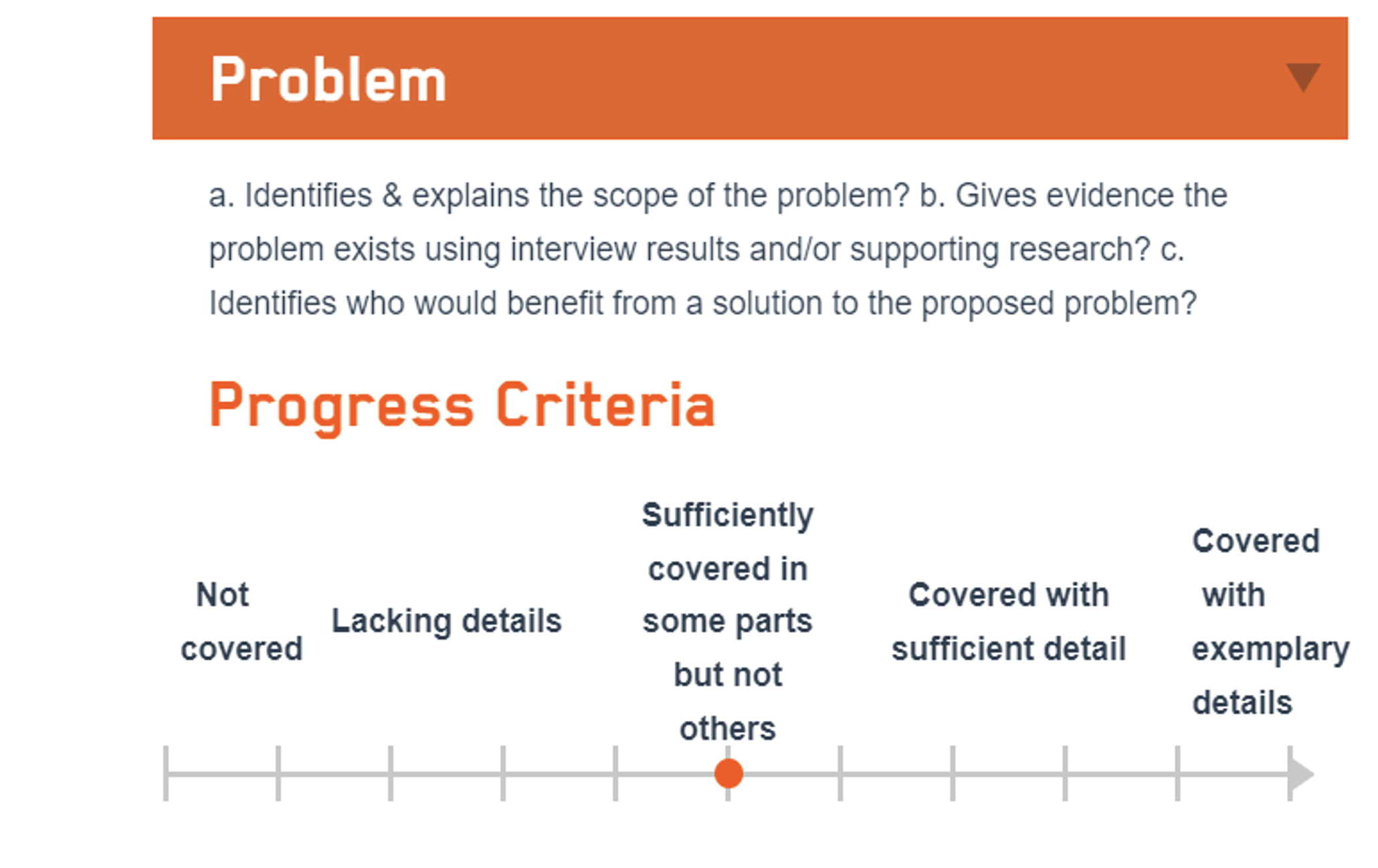 Problem

a. Identifies & explains the scope of the problem? b. Gives evidence the problem exists using interview results and/or supporting research? c. Identifies who would benefit from a solution to the proposed problem?

Progress Criteria

Not covered

Lacking details

Sufficiently covered in some parts but not others

Covered with sufficient detail

Covered with exemplary details